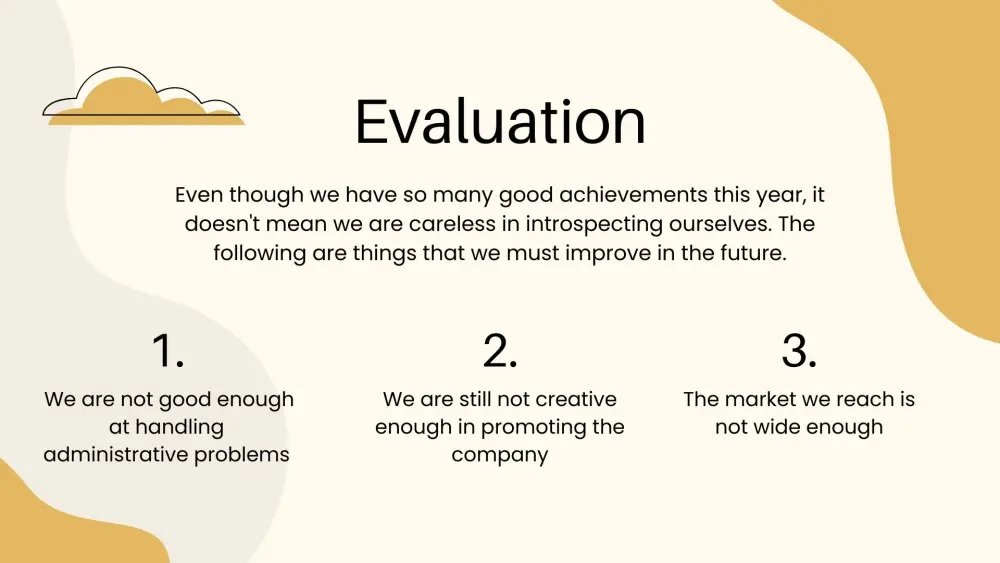 Evaluation

Even though we have so many good achievements this year, it doesn't mean we are careless in introspecting ourselves. The following are things that we must improve in the future.

1.
We are not good enough at handling administrative problems

2.
We are still not creative enough in promoting the company

3.
The market we reach is not wide enough